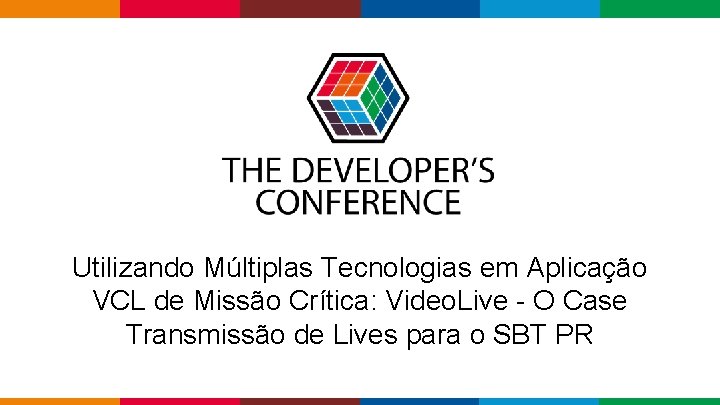 THE DEVELOPER'S CONFERENCE

Utilizando Múltiplas Tecnologias em Aplicação VCL de Missão Crítica: VideoLive - O Case Transmissão de Lives para o SBT PR